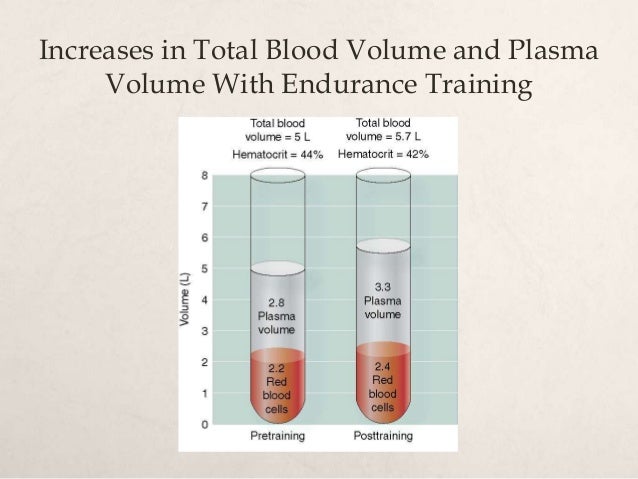 Increases in Total Blood Volume and Plasma Volume With Endurance Training

Total blood volume = 5 L
Hematocrit = 44%

Total blood volume = 5.7 L
Hematocrit = 42%

Volume (L)
8
7
6
5
4
3
2
1
0

2.8
Plasma
volume

2.2
Red
blood
cells

3.3
Plasma
volume

2.4
Red
blood
cells

Pretraining

Posttraining